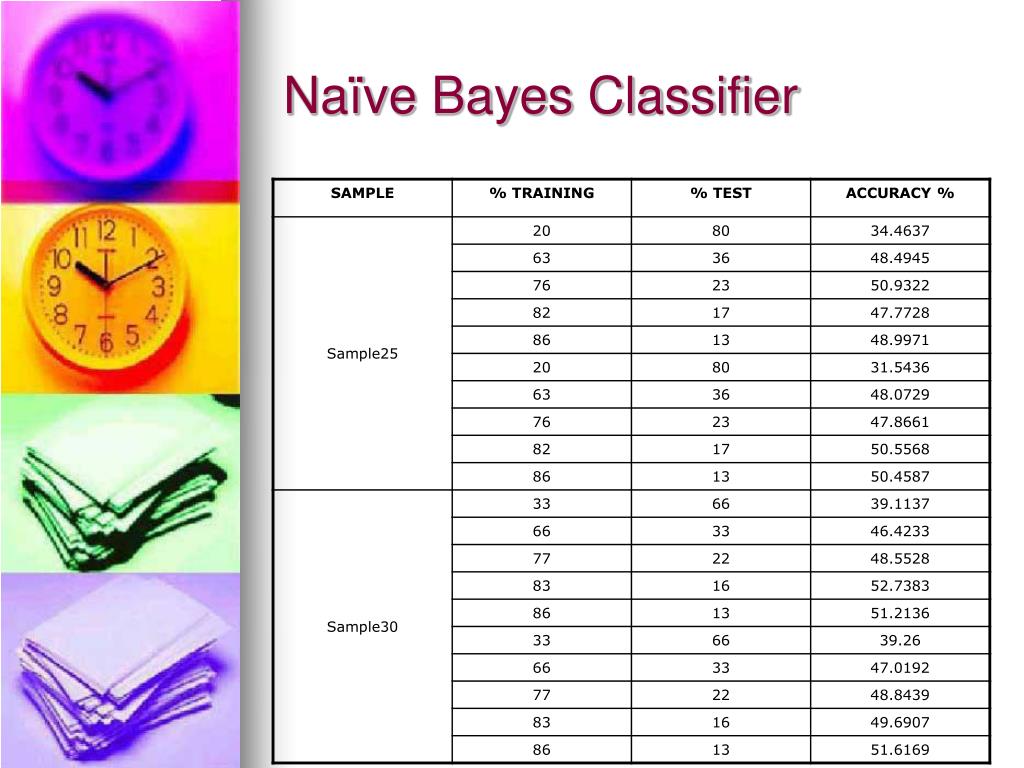 Naïve Bayes Classifier

| SAMPLE | % TRAINING | % TEST | ACCURACY % |
|---|---|---|---|
| Sample25 | 20 | 80 | 34.4637 |
| | 63 | 36 | 48.4945 |
| | 76 | 23 | 50.9322 |
| | 82 | 17 | 47.7728 |
| | 86 | 13 | 48.9971 |
| | 20 | 80 | 31.5436 |
| | 63 | 36 | 48.0729 |
| | 76 | 23 | 47.8661 |
| | 82 | 17 | 50.5568 |
| | 86 | 13 | 50.4587 |
| Sample30 | 33 | 66 | 39.1137 |
| | 66 | 33 | 46.4233 |
| | 77 | 22 | 48.5528 |
| | 83 | 16 | 52.7383 |
| | 86 | 13 | 51.2136 |
| | 33 | 66 | 39.26 |
| | 66 | 33 | 47.0192 |
| | 77 | 22 | 48.8439 |
| | 83 | 16 | 49.6907 |
| | 86 | 13 | 51.6169 |